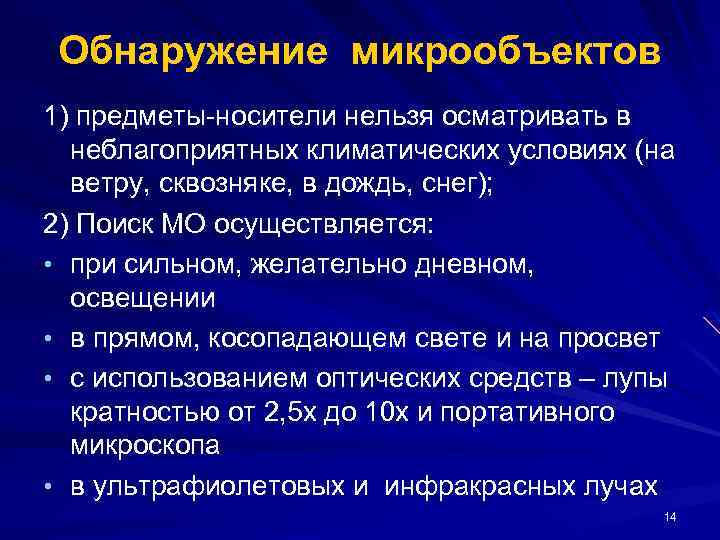 Обнаружение микрообъектов

1) предметы-носители нельзя осматривать в неблагоприятных климатических условиях (на ветру, сквозняке, в дождь, снег);

2) Поиск МО осуществляется:

• при сильном, желательно дневном, освещении

• в прямом, косопадающем свете и на просвет

• с использованием оптических средств – лупы кратностью от 2,5х до 10х и портативного микроскопа

• в ультрафиолетовых и инфракрасных лучах

14